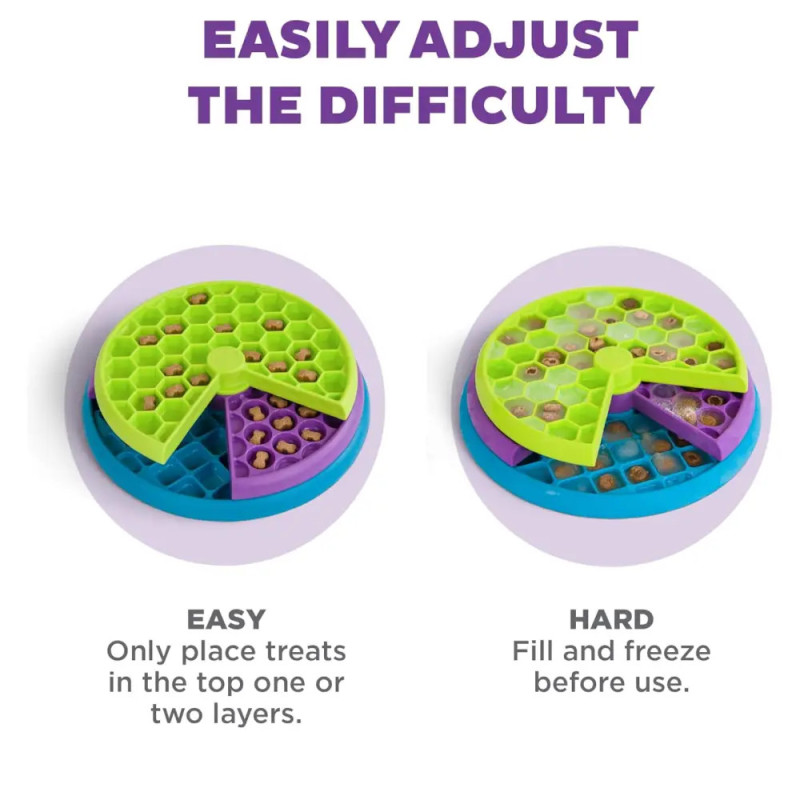 EASILY ADJUST THE DIFFICULTY

EASY
Only place treats in the top one or two layers.

HARD
Fill and freeze before use.